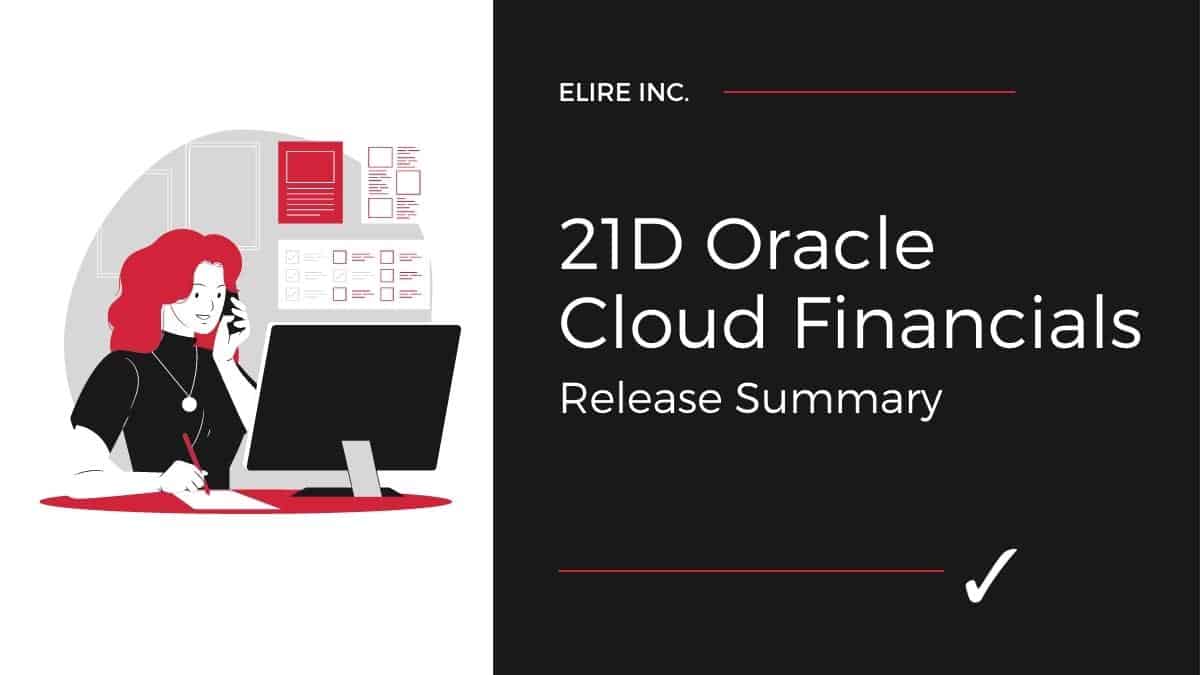 ELIRE INC.

21D Oracle Cloud Financials

Release Summary

✓